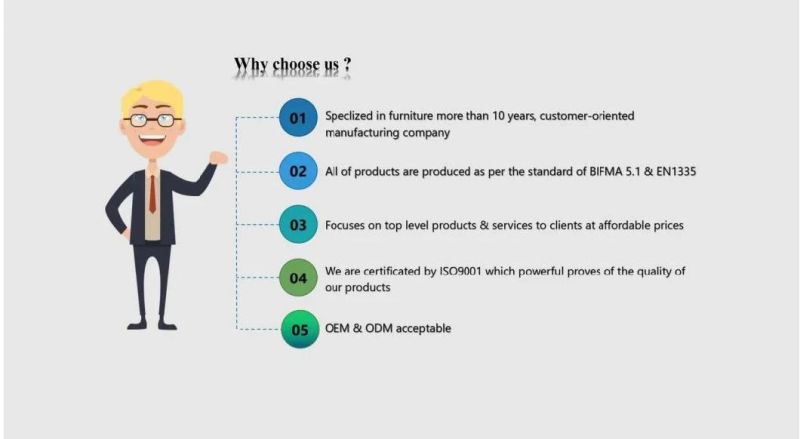 Why choose us ?

01 Speclized in furniture more than 10 years, customer-oriented manufacturing company

02 All of products are produced as per the standard of BIFMA 5.1 & EN1335

03 Focuses on top level products & services to clients at affordable prices

04 We are certificated by ISO9001 which powerful proves of the quality of our products

05 OEM & ODM acceptable